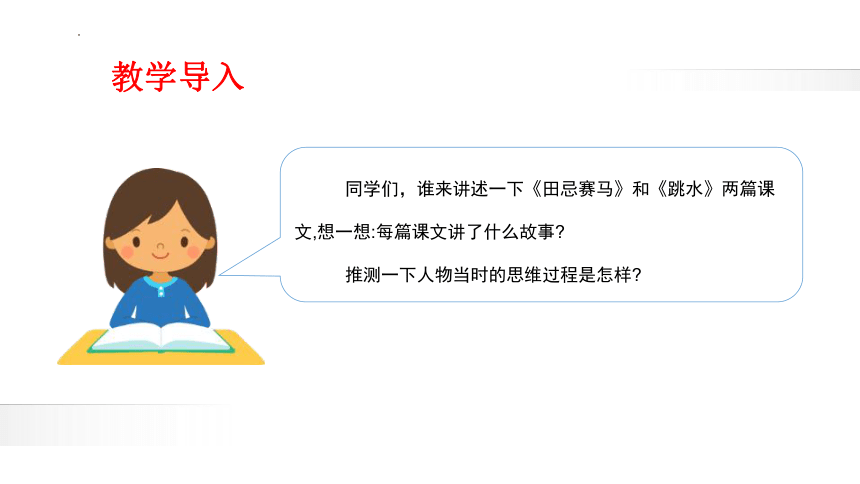 教学导入

同学们，谁来讲述一下《田忌赛马》和《跳水》两篇课文,想一想:每篇课文讲了什么故事?

推测一下人物当时的思维过程是怎样?